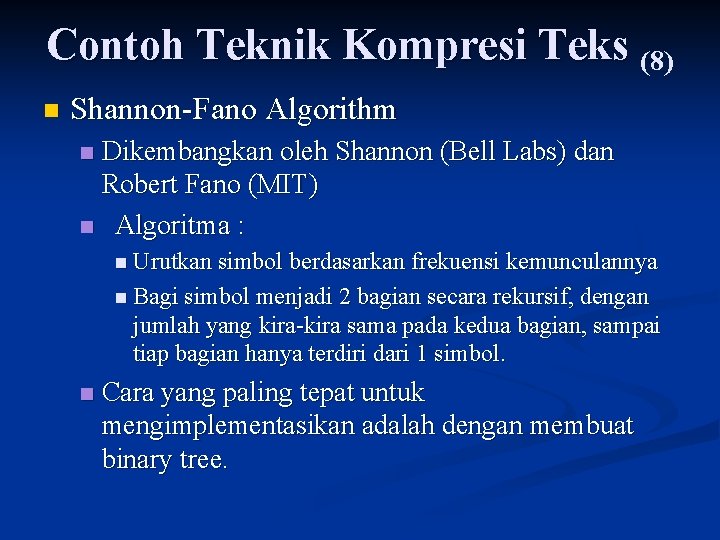 Contoh Teknik Kompresi Teks (8)

Shannon-Fano Algorithm

Dikembangkan oleh Shannon (Bell Labs) dan Robert Fano (MIT)

Algoritma :

Urutkan simbol berdasarkan frekuensi kemunculannya

Bagi simbol menjadi 2 bagian secara rekursif, dengan jumlah yang kira-kira sama pada kedua bagian, sampai tiap bagian hanya terdiri dari 1 simbol.

Cara yang paling tepat untuk mengimplementasikan adalah dengan membuat binary tree.